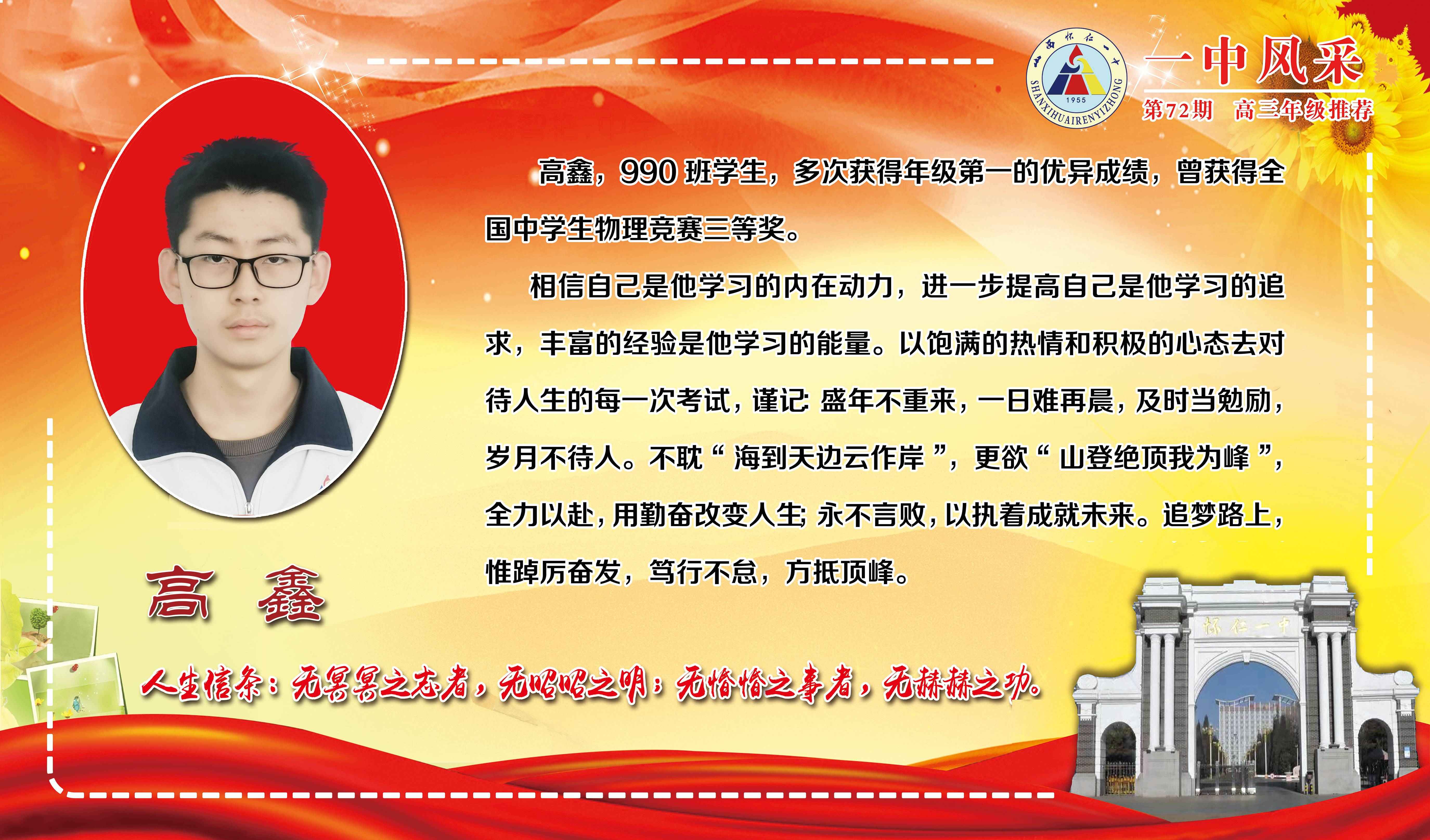 山西怀仁一中
SHANXIHUAIRENYIZHONG
1955

一中风采
第72期 高三年级推荐

高鑫，990 班学生，多次获得年级第一的优异成绩，曾获得全国中学生物理竞赛三等奖。

相信自己是他学习的内在动力，进一步提高自己是他学习的追求，丰富的经验是他学习的能量。以饱满的热情和积极的心态去对待人生的每一次考试，谨记：盛年不重来，一日难再晨，及时当勉励，岁月不待人。不耽“海到天边云作岸”，更欲“山登绝顶我为峰”，全力以赴，用勤奋改变人生；永不言败，以执着成就未来。追梦路上，惟踔厉奋发，笃行不怠，方抵顶峰。

高 鑫

人生信条：无冥冥之志者，无昭昭之明；无惛惛之事者，无赫赫之功。

怀仁一中